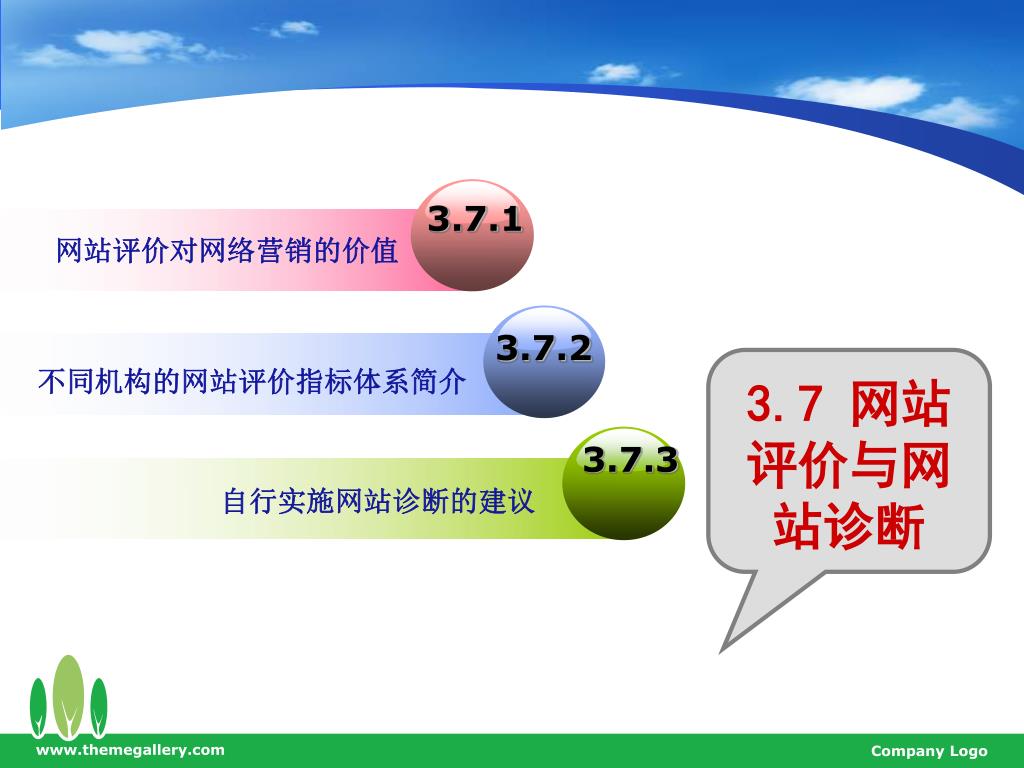 3.7.1
网站评价对网络营销的价值

3.7.2
不同机构的网站评价指标体系简介

3.7.3
自行实施网站诊断的建议

3.7 网站评价与网站诊断

www.themegallery.com

Company Logo